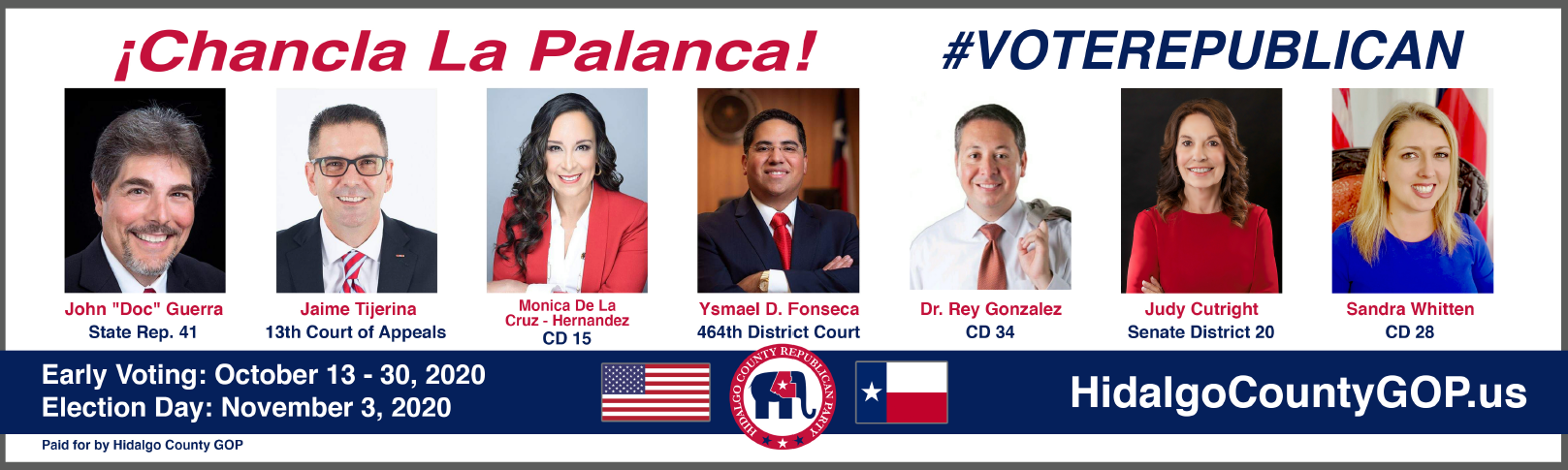 ¡Chancla La Palanca!

#VOTEREPUBLICAN

John "Doc" Guerra
State Rep. 41

Jaime Tijerina
13th Court of Appeals

Monica De La Cruz - Hernandez
CD 15

Ysmael D. Fonseca
464th District Court

Dr. Rey Gonzalez
CD 34

Judy Cutright
Senate District 20

Sandra Whitten
CD 28

Early Voting: October 13 - 30, 2020
Election Day: November 3, 2020

HIDALGO COUNTY REPUBLICAN PARTY

HidalgoCountyGOP.us

Paid for by Hidalgo County GOP